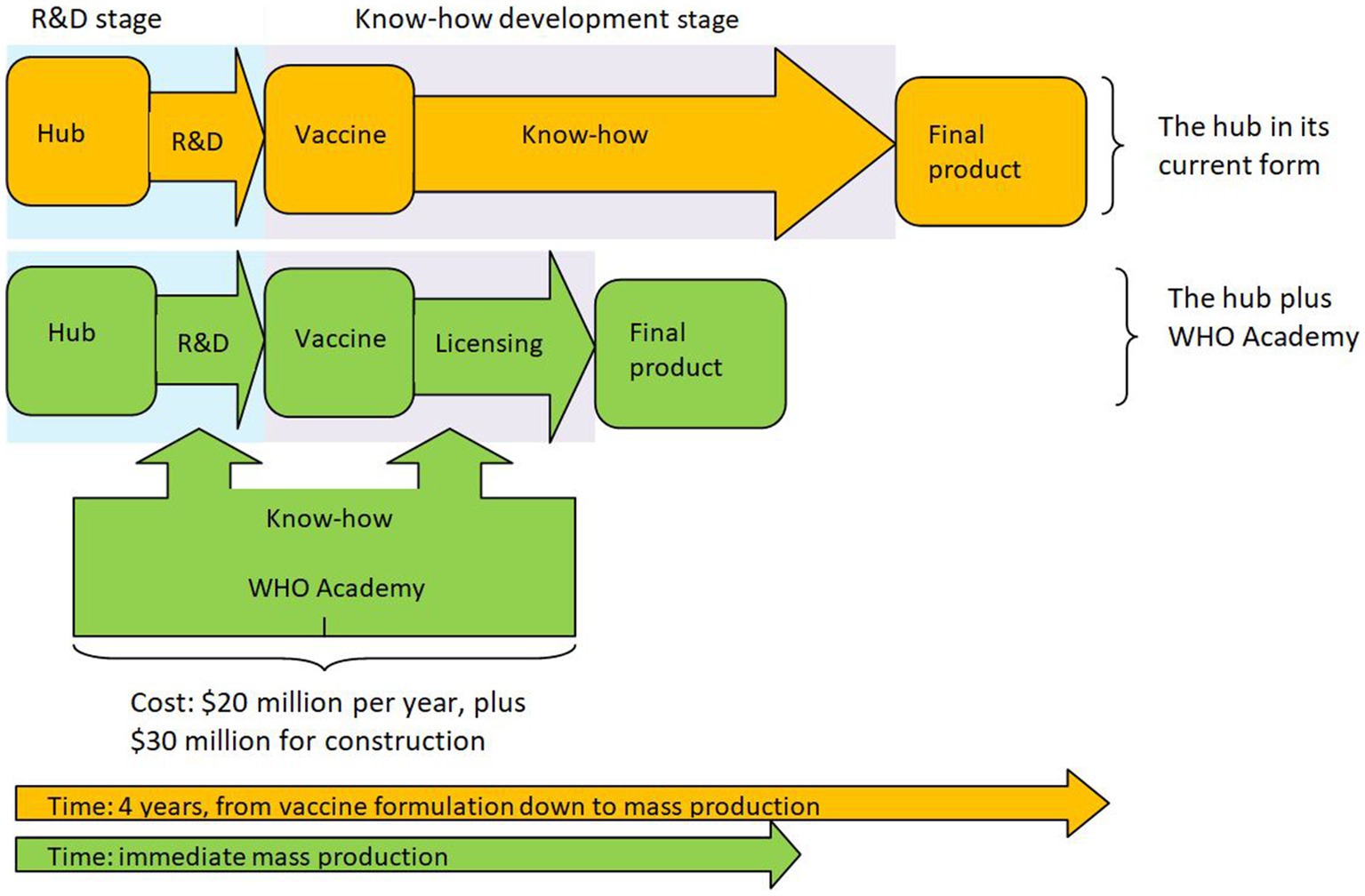 R&D stage

Know-how development stage

Hub

R&D

Vaccine

Know-how

Final product

The hub in its current form

Hub

R&D

Vaccine

Licensing

Final product

The hub plus WHO Academy

Know-how

WHO Academy

Cost: \$20 million per year, plus \$30 million for construction

Time: 4 years, from vaccine formulation down to mass production

Time: immediate mass production